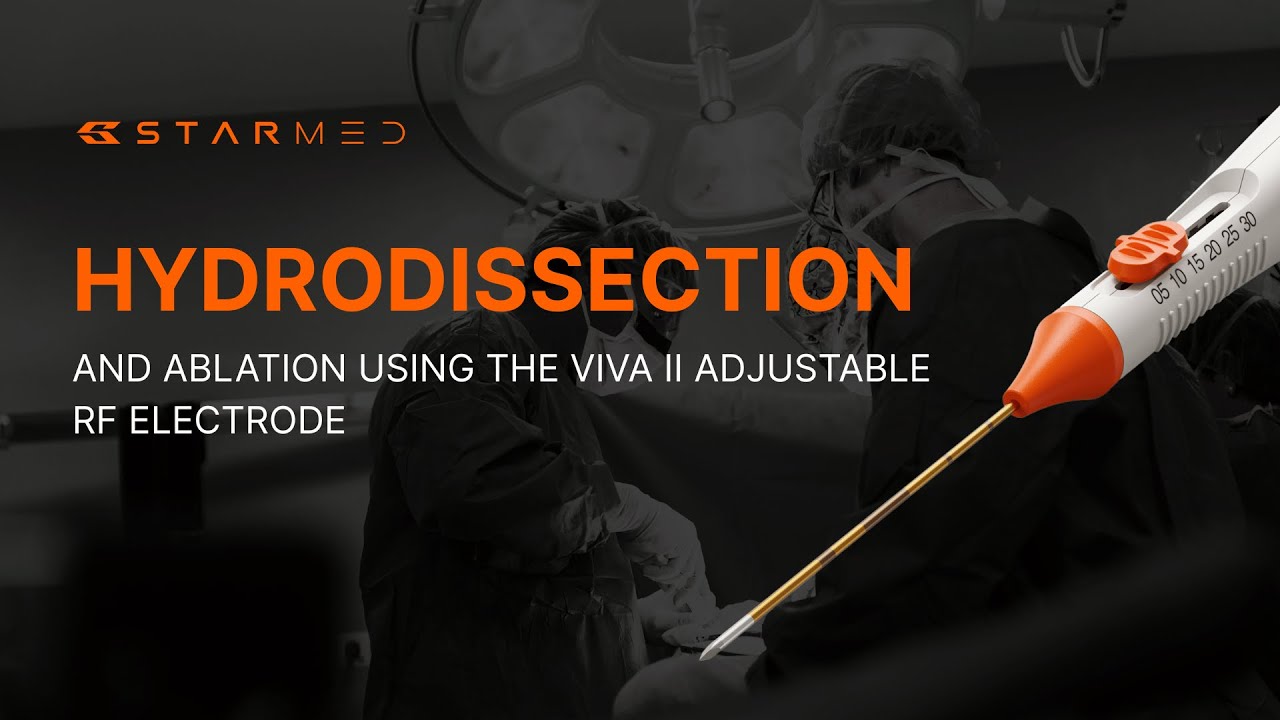 STARMED

HYDRODISSECTION

AND ABLATION USING THE VIVA II ADJUSTABLE RF ELECTRODE

05 10 15 20 25 30